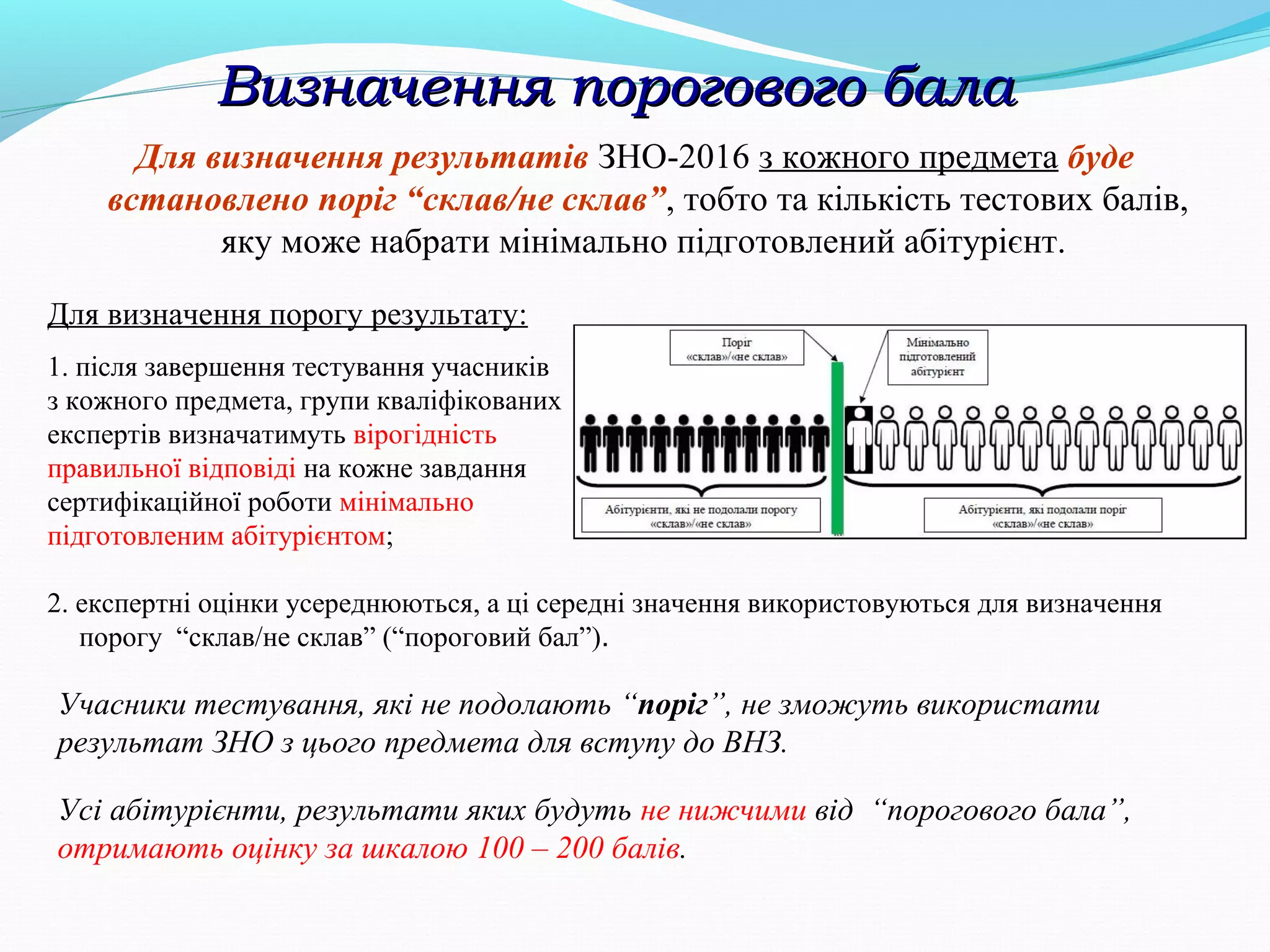 Визначення порогового бала

Для визначення результатів ЗНО-2016 з кожного предмета буде встановлено поріг “склав/не склав”, тобто та кількість тестових балів, яку може набрати мінімально підготовлений абітурієнт.

Для визначення порогу результату:

1. після завершення тестування учасників з кожного предмета, групи кваліфікованих експертів визначатимуть вірогідність правильної відповіді на кожне завдання сертифікаційної роботи мінімально підготовленим абітурієнтом;

Поріг «склав»/«не склав»

Мінімально підготовлений абітурієнт

Абітурієнти, які не подолали порогу «склав»/«не склав»

Абітурієнти, які подолали поріг «склав»/«не склав»

2. експертні оцінки усереднюються, а ці середні значення використовуються для визначення порогу “склав/не склав” (“пороговий бал”).

Учасники тестування, які не подолають “поріг”, не зможуть використати результат ЗНО з цього предмета для вступу до ВНЗ.

Усі абітурієнти, результати яких будуть не нижчими від “порогового бала”, отримають оцінку за шкалою 100 – 200 балів.